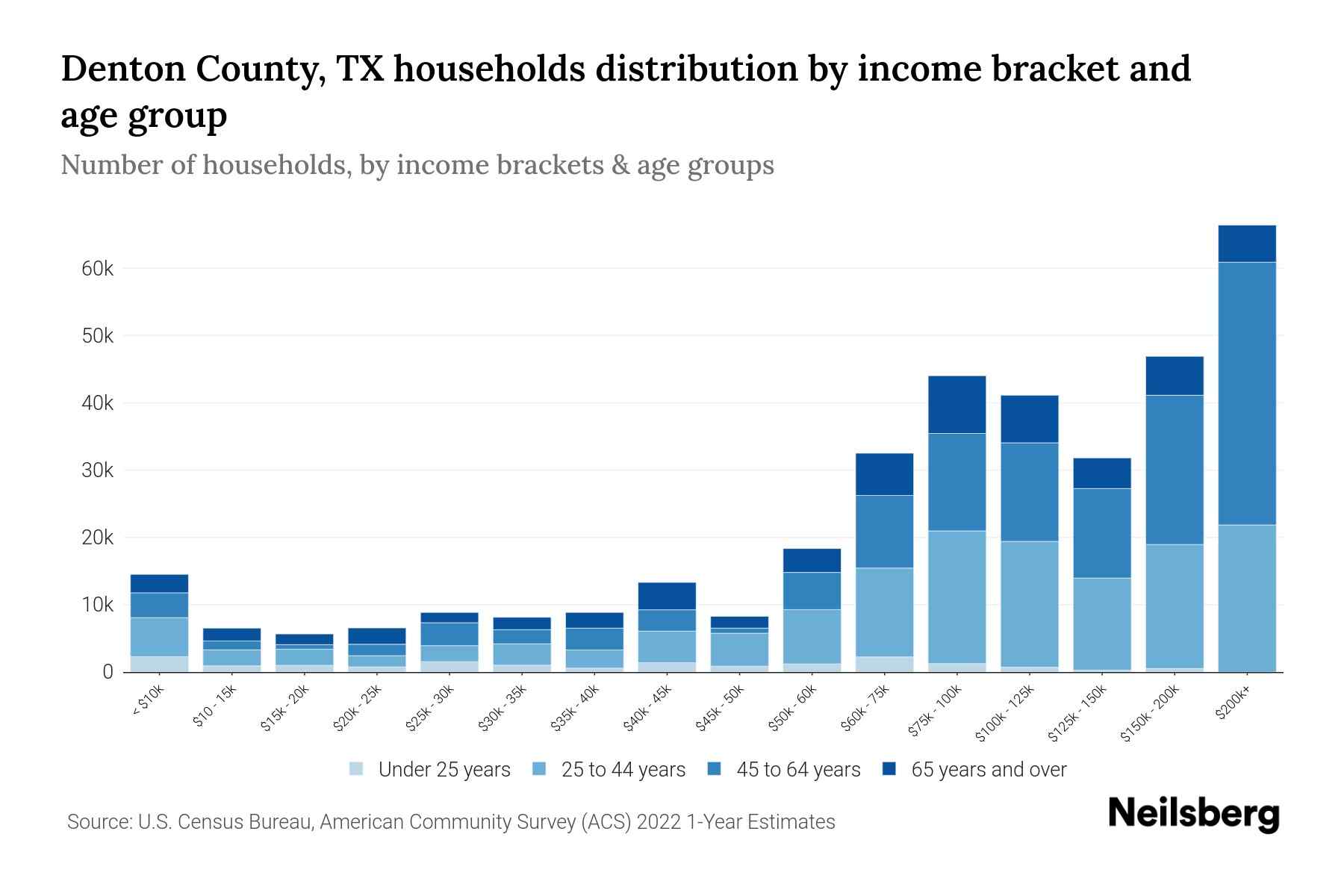 Denton County, TX households distribution by income bracket and age group

Number of households, by income brackets & age groups

60k
50k
40k
30k
20k
10k
0

< $10k
$10 - 15k
$15k - 20k
$20k - 25k
$25k - 30k
$30k - 35k
$35k - 40k
$40k - 45k
$45k - 50k
$50k - 60k
$60k - 75k
$75k - 100k
$100k - 125k
$125k - 150k
$150k - 200k
$200k+

Under 25 years
25 to 44 years
45 to 64 years
65 years and over

Source: U.S. Census Bureau, American Community Survey (ACS) 2022 1-Year Estimates

Neilsberg